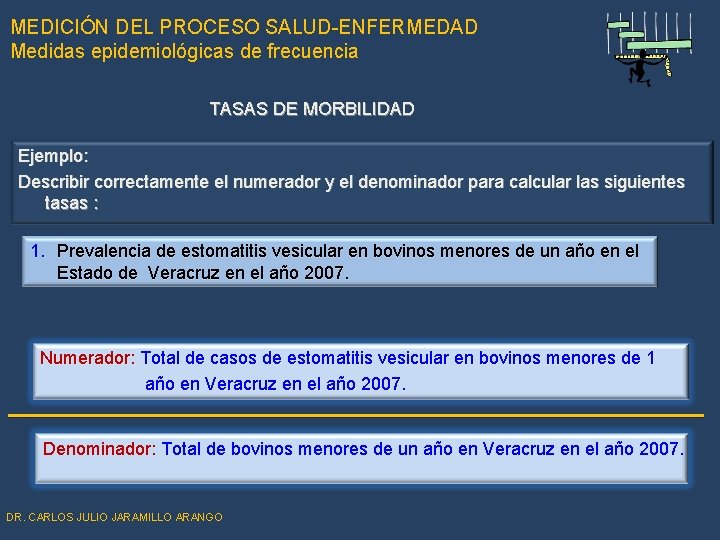 MEDICIÓN DEL PROCESO SALUD-ENFERMEDAD
Medidas epidemiológicas de frecuencia

TASAS DE MORBILIDAD

Ejemplo:
Describir correctamente el numerador y el denominador para calcular las siguientes tasas :

1. Prevalencia de estomatitis vesicular en bovinos menores de un año en el Estado de Veracruz en el año 2007.

Numerador: Total de casos de estomatitis vesicular en bovinos menores de 1 año en Veracruz en el año 2007.

Denominador: Total de bovinos menores de un año en Veracruz en el año 2007.

DR. CARLOS JULIO JARAMILLO ARANGO